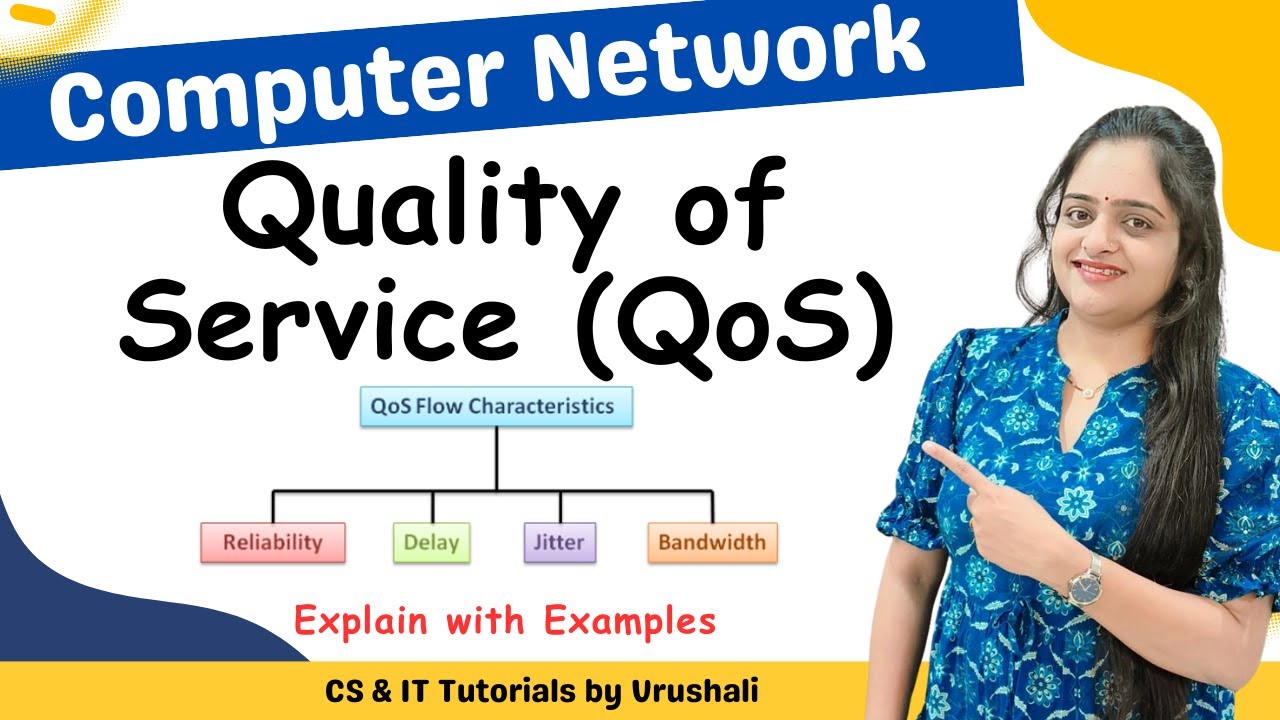 Computer Network

Quality of Service (QoS)

QoS Flow Characteristics

Reliability

Delay

Jitter

Bandwidth

Explain with Examples

CS & IT Tutorials by Urushali